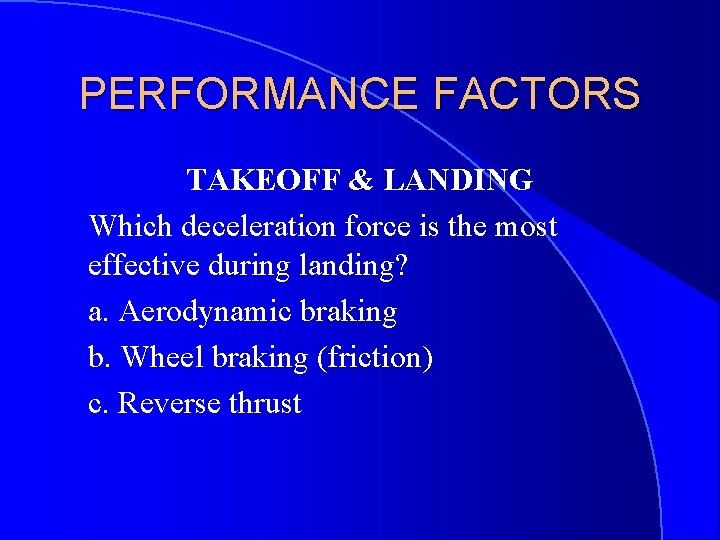 PERFORMANCE FACTORS

TAKEOFF & LANDING

Which deceleration force is the most effective during landing?

a. Aerodynamic braking

b. Wheel braking (friction)

c. Reverse thrust